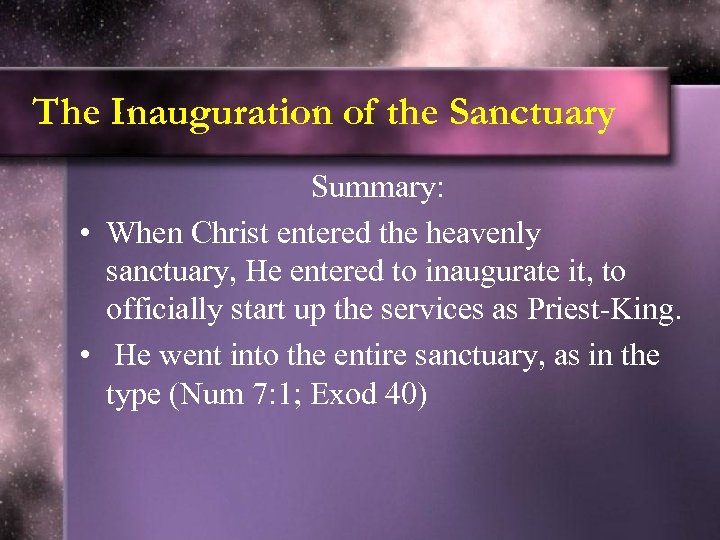 The Inauguration of the Sanctuary

Summary:

• When Christ entered the heavenly sanctuary, He entered to inaugurate it, to officially start up the services as Priest-King.

• He went into the entire sanctuary, as in the type (Num 7:1; Exod 40)